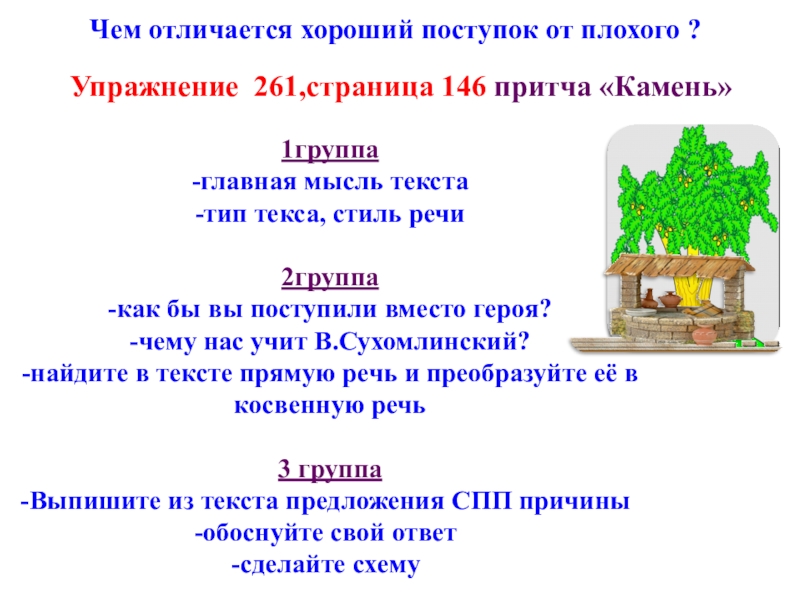 Чем отличается хороший поступок от плохого ?

Упражнение 261,страница 146 притча «Камень»

1группа
-главная мысль текста
-тип текса, стиль речи

2группа
-как бы вы поступили вместо героя?
-чему нас учит В.Сухомлинский?
-найдите в тексте прямую речь и преобразуйте её в косвенную речь

3 группа
-Выпишите из текста предложения СПП причины
-обоснуйте свой ответ
-сделайте схему